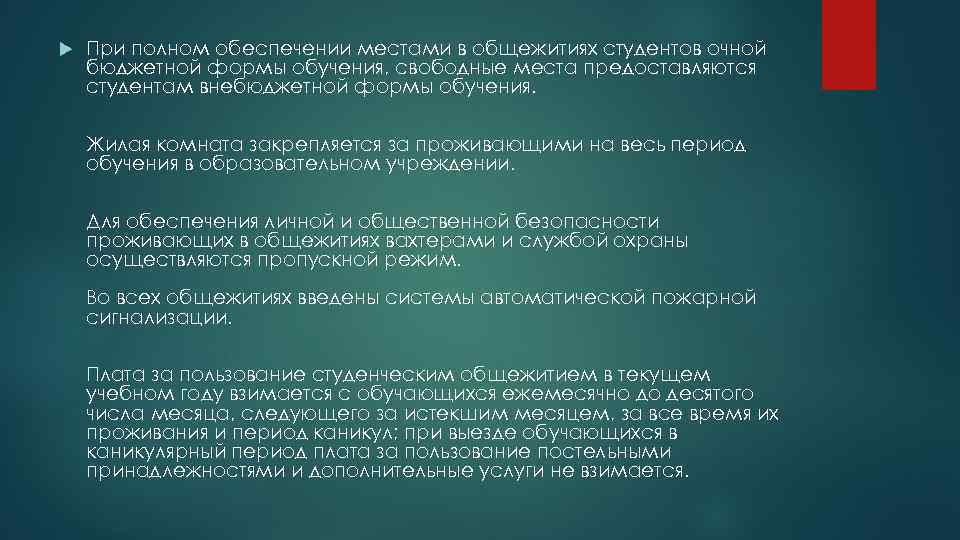 При полном обеспечении местами в общежитиях студентов очной бюджетной формы обучения, свободные места предоставляются студентам внебюджетной формы обучения.

Жилая комната закрепляется за проживающими на весь период обучения в образовательном учреждении.

Для обеспечения личной и общественной безопасности проживающих в общежитиях вахтерами и службой охраны осуществляются пропускной режим.

Во всех общежитиях введены системы автоматической пожарной сигнализации.

Плата за пользование студенческим общежитием в текущем учебном году взимается с обучающихся ежемесячно до десятого числа месяца, следующего за истекшим месяцем, за все время их проживания и период каникул; при выезде обучающихся в каникулярный период плата за пользование постельными принадлежностями и дополнительные услуги не взимается.